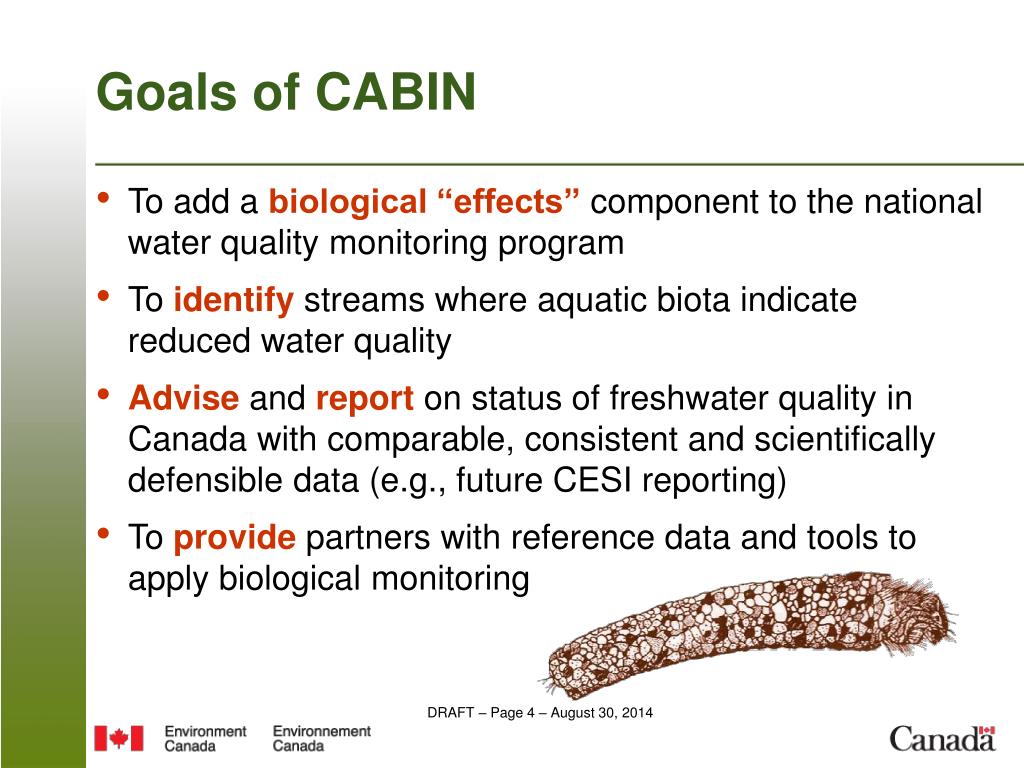 Goals of CABIN

• To add a biological “effects” component to the national water quality monitoring program

• To identify streams where aquatic biota indicate reduced water quality

• Advise and report on status of freshwater quality in Canada with comparable, consistent and scientifically defensible data (e.g., future CESI reporting)

• To provide partners with reference data and tools to apply biological monitoring

DRAFT – Page 4 – August 30, 2014

Environment Canada

Environnement Canada

Canada